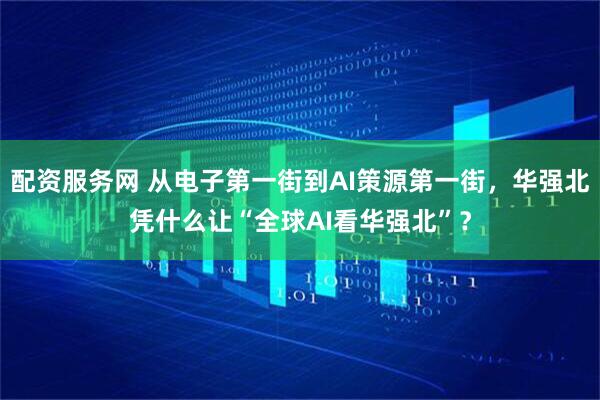 配资服务网 从电子第一街到AI策源第一街，华强北凭什么让“全球AI看华强北”？